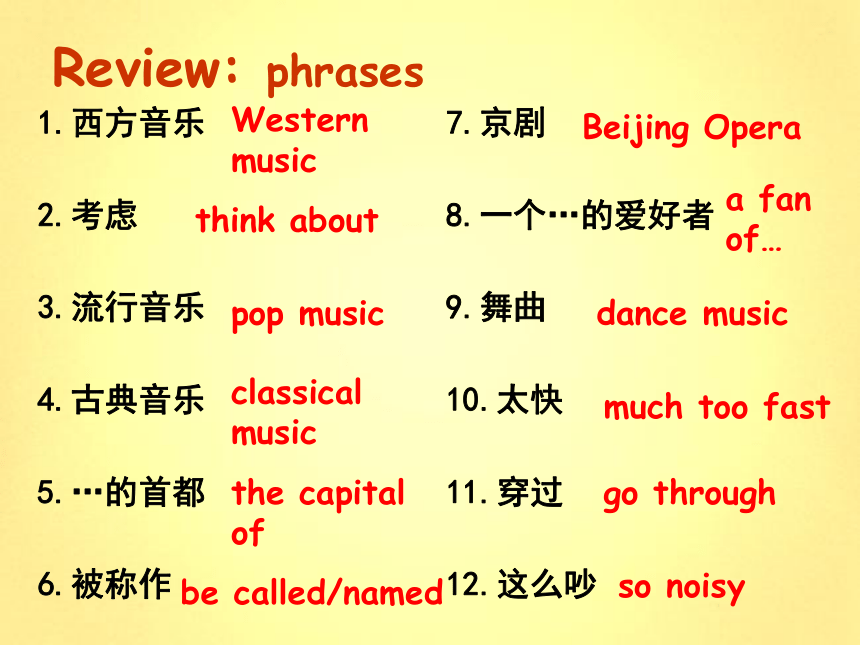 Review: phrases

1. 西方音乐 Western music

2. 考虑 think about

3. 流行音乐 pop music

4. 古典音乐 classical music

5. …的首都 the capital of

6. 被称作 be called/named

7. 京剧 Beijing Opera

8. 一个…的爱好者 a fan of…

9. 舞曲 dance music

10. 太快 much too fast

11. 穿过 go through

12. 这么吵 so noisy